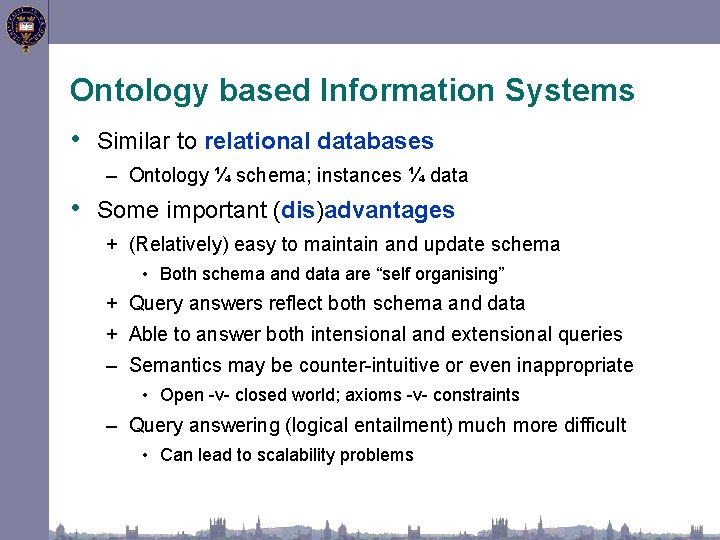 Ontology based Information Systems

• Similar to relational databases
– Ontology ¼ schema; instances ¼ data

• Some important (dis)advantages
+ (Relatively) easy to maintain and update schema
• Both schema and data are "self organising"
+ Query answers reflect both schema and data
+ Able to answer both intensional and extensional queries
– Semantics may be counter-intuitive or even inappropriate
• Open -v- closed world; axioms -v- constraints
– Query answering (logical entailment) much more difficult
• Can lead to scalability problems